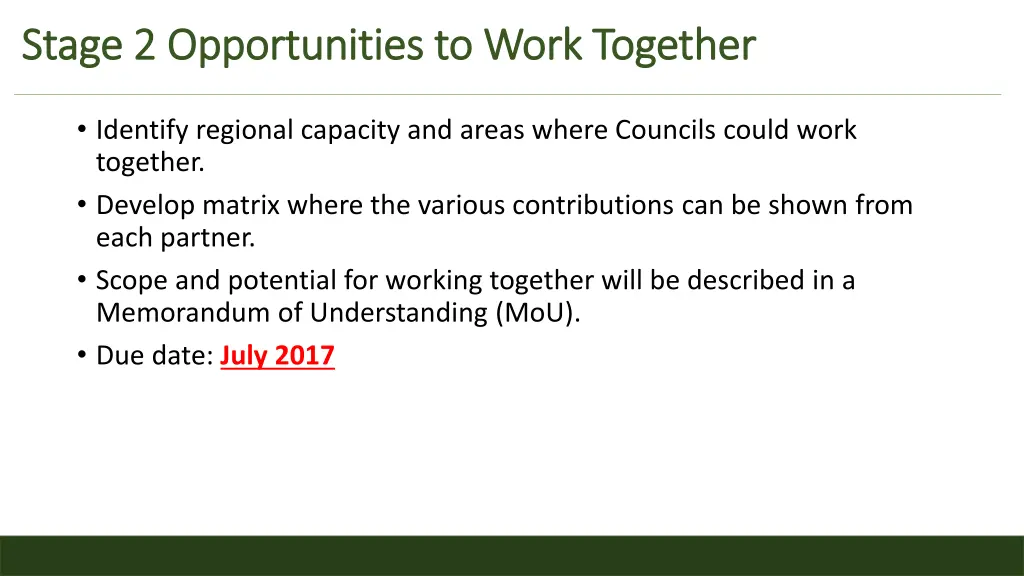 Stage 2 Opportunities to Work Together

• Identify regional capacity and areas where Councils could work together.
• Develop matrix where the various contributions can be shown from each partner.
• Scope and potential for working together will be described in a Memorandum of Understanding (MoU).
• Due date: July 2017